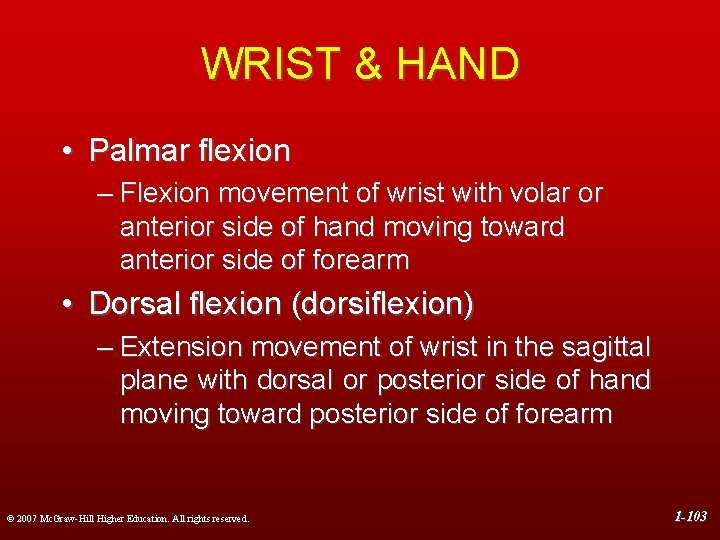 WRIST & HAND

• Palmar flexion
– Flexion movement of wrist with volar or anterior side of hand moving toward anterior side of forearm

• Dorsal flexion (dorsiflexion)
– Extension movement of wrist in the sagittal plane with dorsal or posterior side of hand moving toward posterior side of forearm

© 2007 McGraw-Hill Higher Education. All rights reserved.

1-103